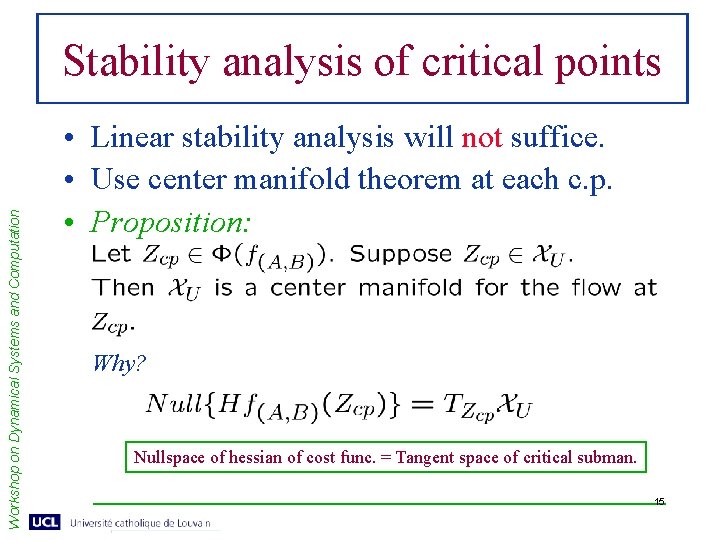 Stability analysis of critical points

• Linear stability analysis will not suffice.

• Use center manifold theorem at each c.p.

• Proposition:

Let $Z_{cp} \in \Phi(f_{(A,B)})$. Suppose $Z_{cp} \in \mathcal{X}_U$. Then $\mathcal{X}_U$ is a center manifold for the flow at $Z_{cp}$.

Why?

$Null\{Hf_{(A,B)}(Z_{cp})\} = T_{Z_{cp}}\mathcal{X}_U$

Nullspace of hessian of cost func. = Tangent space of critical subman.

15

Workshop on Dynamical Systems and Computation

UCL Université catholique de Louvain